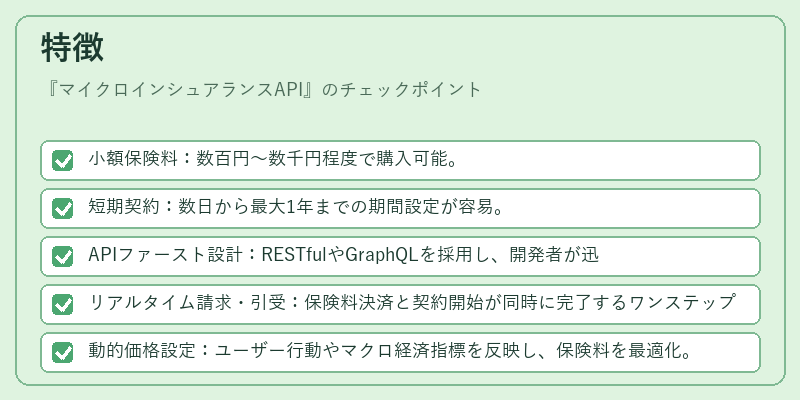 特徴

『マイクロインシュアランスAPI』のチェックポイント

小額保険料：数百円〜数千円程度で購入可能。

短期契約：数日から最大1年までの期間設定が容易。

APIファースト設計：RESTfulやGraphQLを採用し、開発者が迅

リアルタイム請求・引受：保険料決済と契約開始が同時に完了するワンステップ

動的価格設定：ユーザー行動やマクロ経済指標を反映し、保険料を最適化。